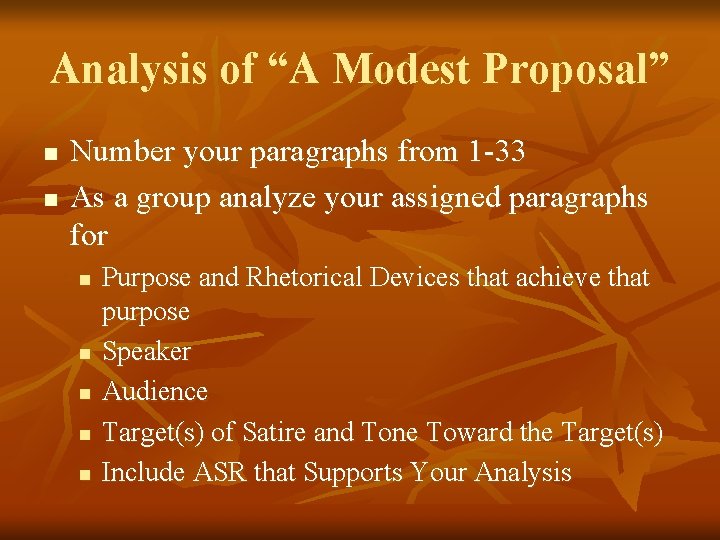 Analysis of "A Modest Proposal"

• Number your paragraphs from 1-33
• As a group analyze your assigned paragraphs for
• Purpose and Rhetorical Devices that achieve that purpose
• Speaker
• Audience
• Target(s) of Satire and Tone Toward the Target(s)
• Include ASR that Supports Your Analysis